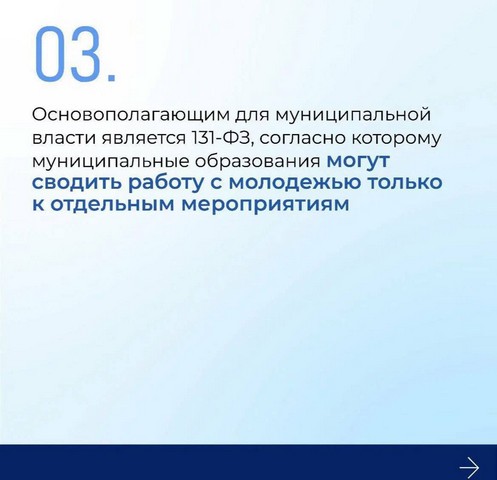 03.

Основополагающим для муниципальной власти является 131-ФЗ, согласно которому муниципальные образования могут сводить работу с молодежью только к отдельным мероприятиям

→